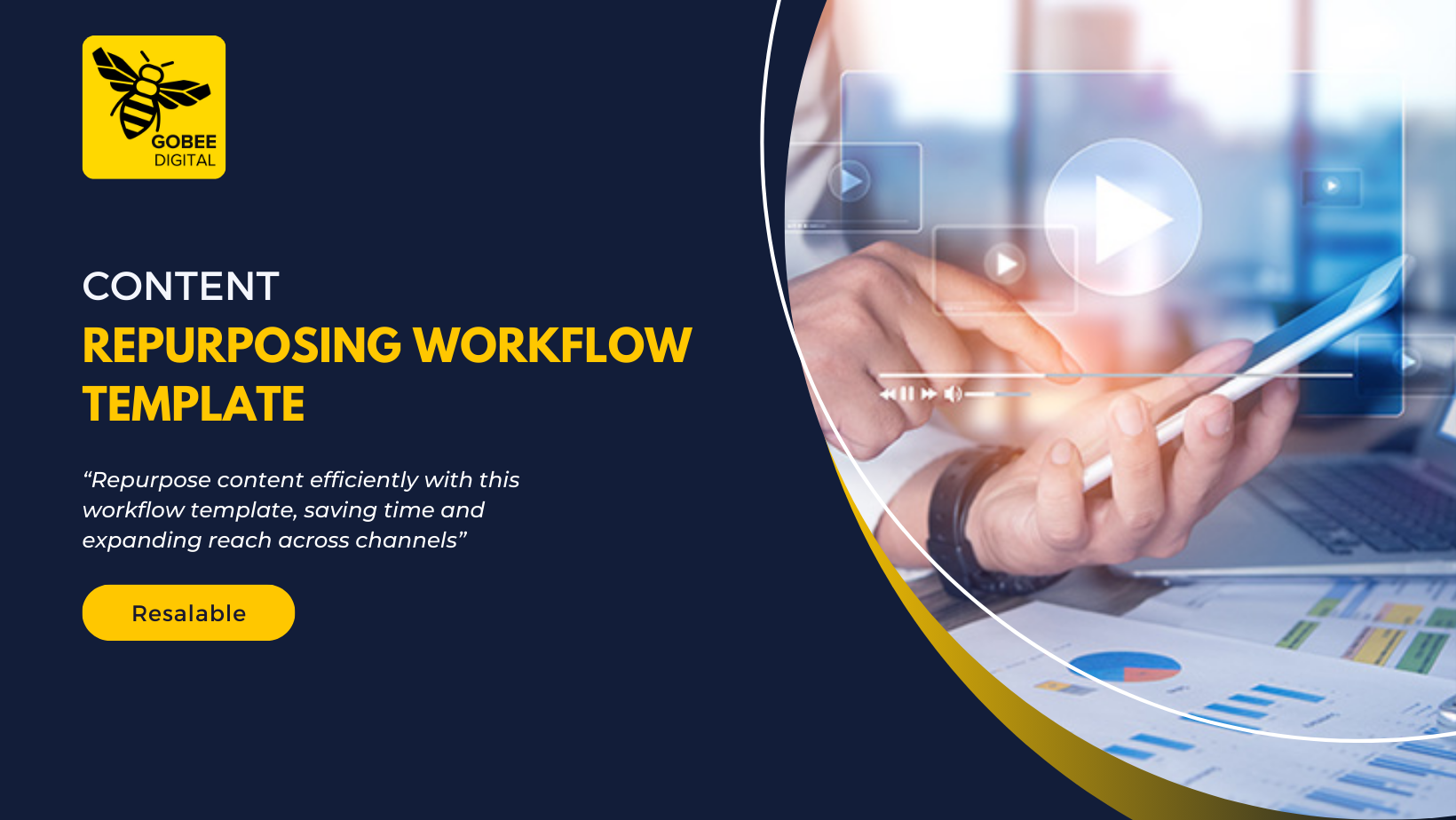 GOBEE
DIGITAL

CONTENT
REPURPOSING WORKFLOW TEMPLATE

“Repurpose content efficiently with this workflow template, saving time and expanding reach across channels”

Resalable